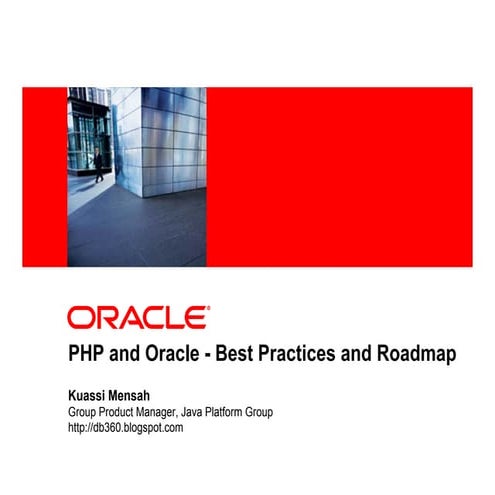 ORACLE®

PHP and Oracle - Best Practices and Roadmap

Kuassi Mensah
Group Product Manager, Java Platform Group
http://db360.blogspot.com